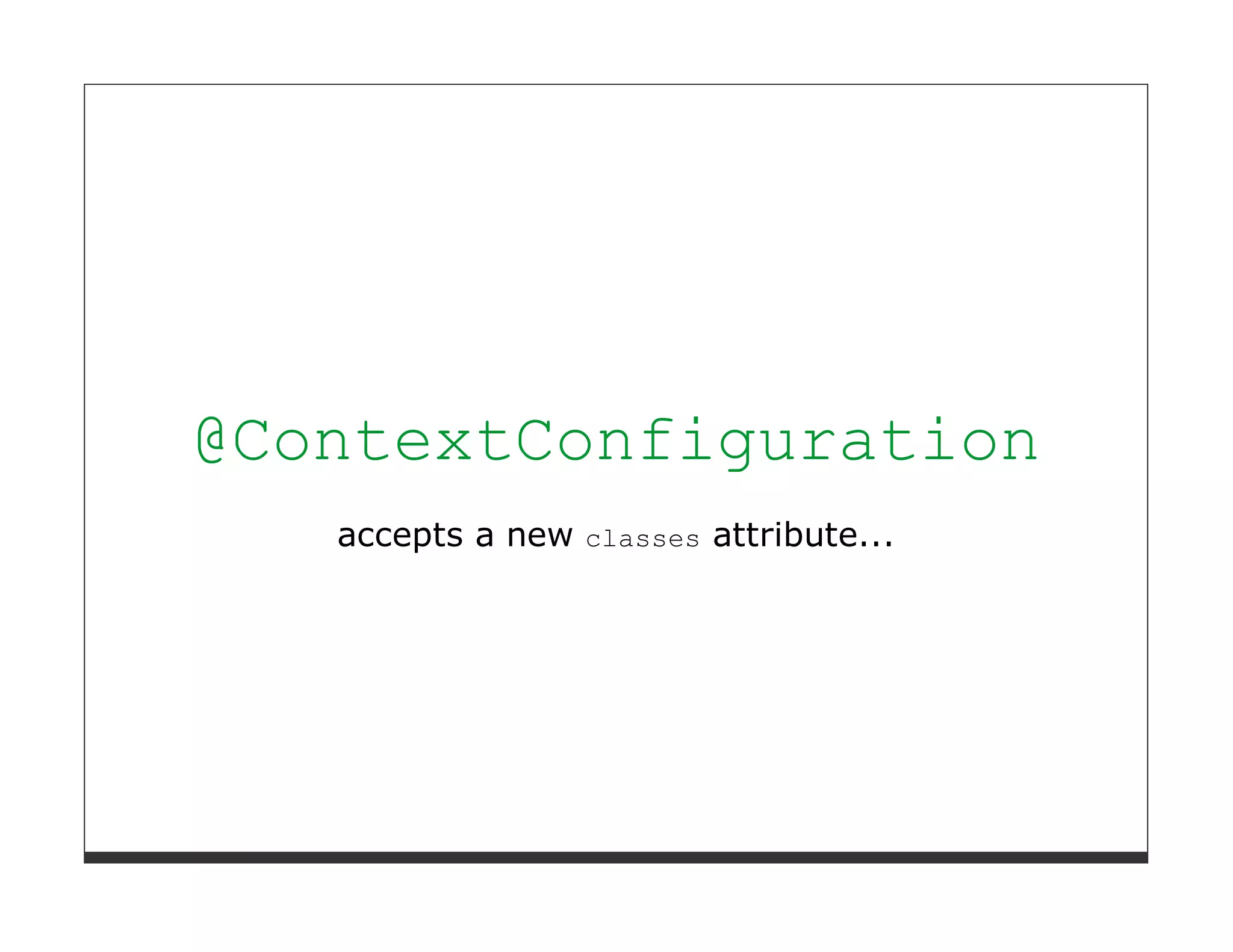 @ContextConfiguration

accepts a new classes attribute...